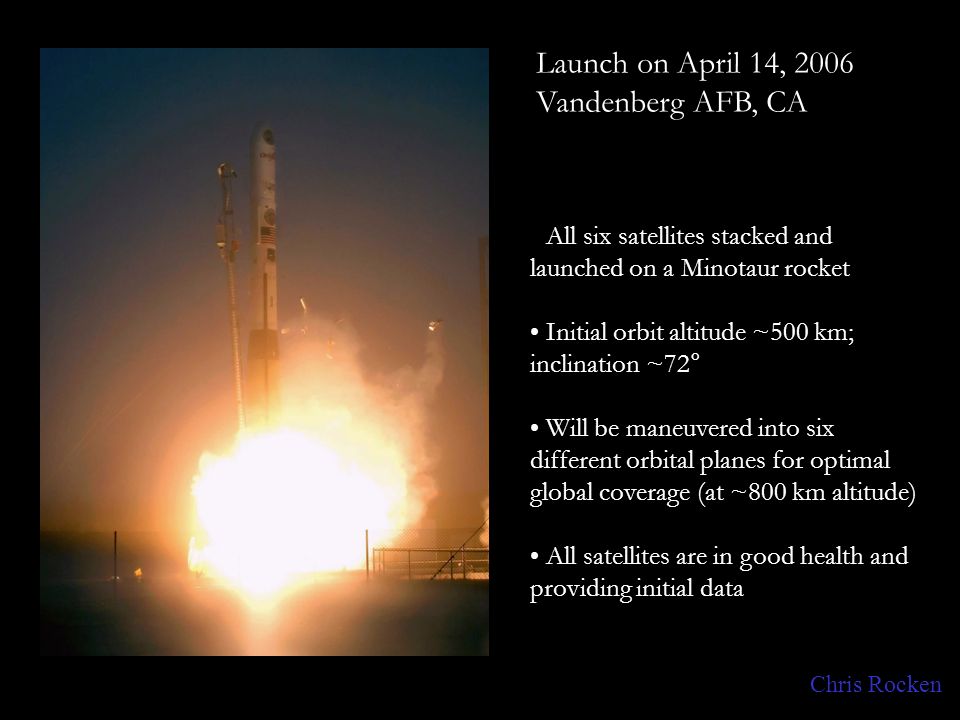 Launch on April 14, 2006
Vandenberg AFB, CA

All six satellites stacked and launched on a Minotaur rocket

• Initial orbit altitude ~500 km; inclination ~72°

• Will be maneuvered into six different orbital planes for optimal global coverage (at ~800 km altitude)

• All satellites are in good health and providing initial data

Chris Rocken